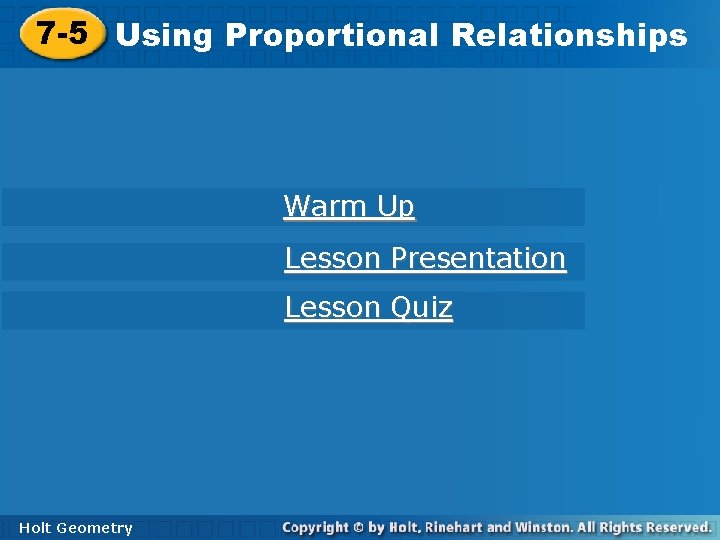 7-5 Using Proportional Relationships

Warm Up

Lesson Presentation

Lesson Quiz

Holt Geometry

Copyright © by Holt, Rinehart and Winston. All Rights Reserved.